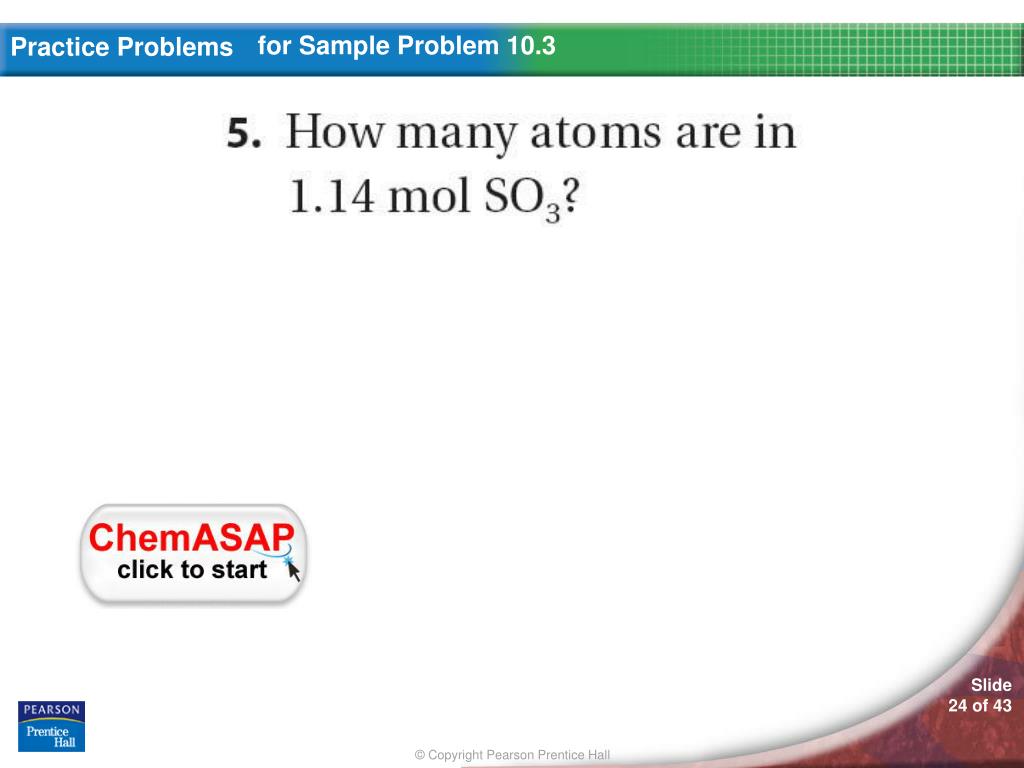 Practice Problems for Sample Problem 10.3

5. How many atoms are in 1.14 mol $SO_3$?

ChemASAP
click to start

PEARSON
Prentice Hall

Slide 24 of 43

© Copyright Pearson Prentice Hall